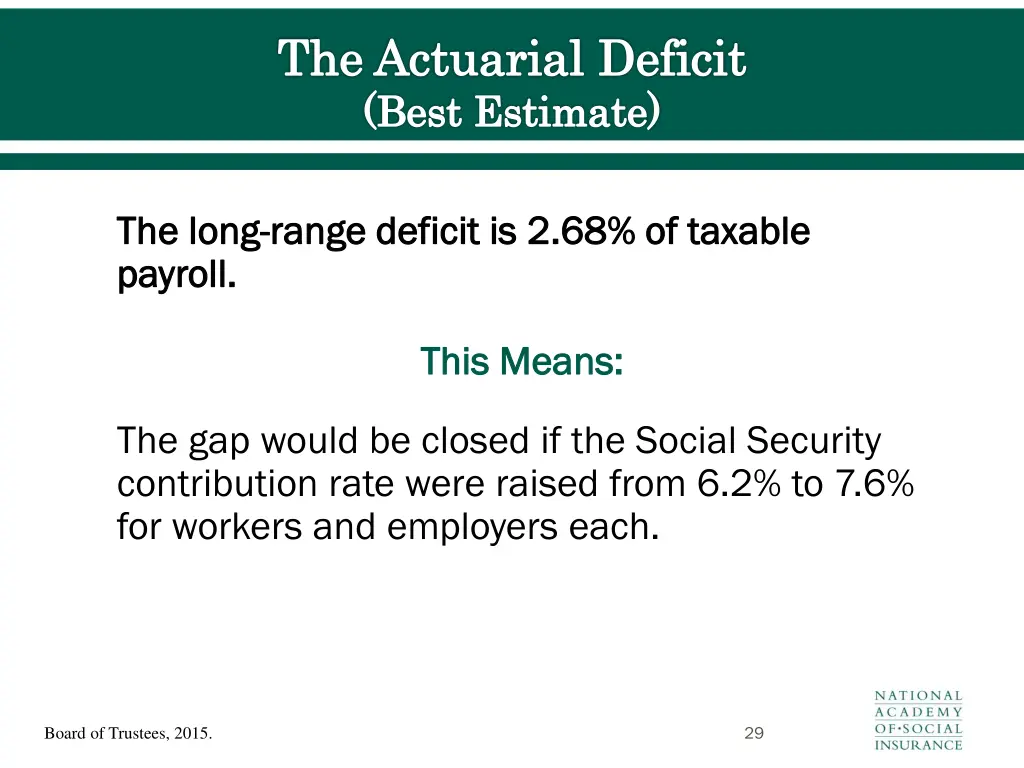 The Actuarial Deficit
(Best Estimate)

The long-range deficit is 2.68% of taxable payroll.

This Means:

The gap would be closed if the Social Security contribution rate were raised from 6.2% to 7.6% for workers and employers each.

Board of Trustees, 2015.

29

NATIONAL ACADEMY OF•SOCIAL INSURANCE